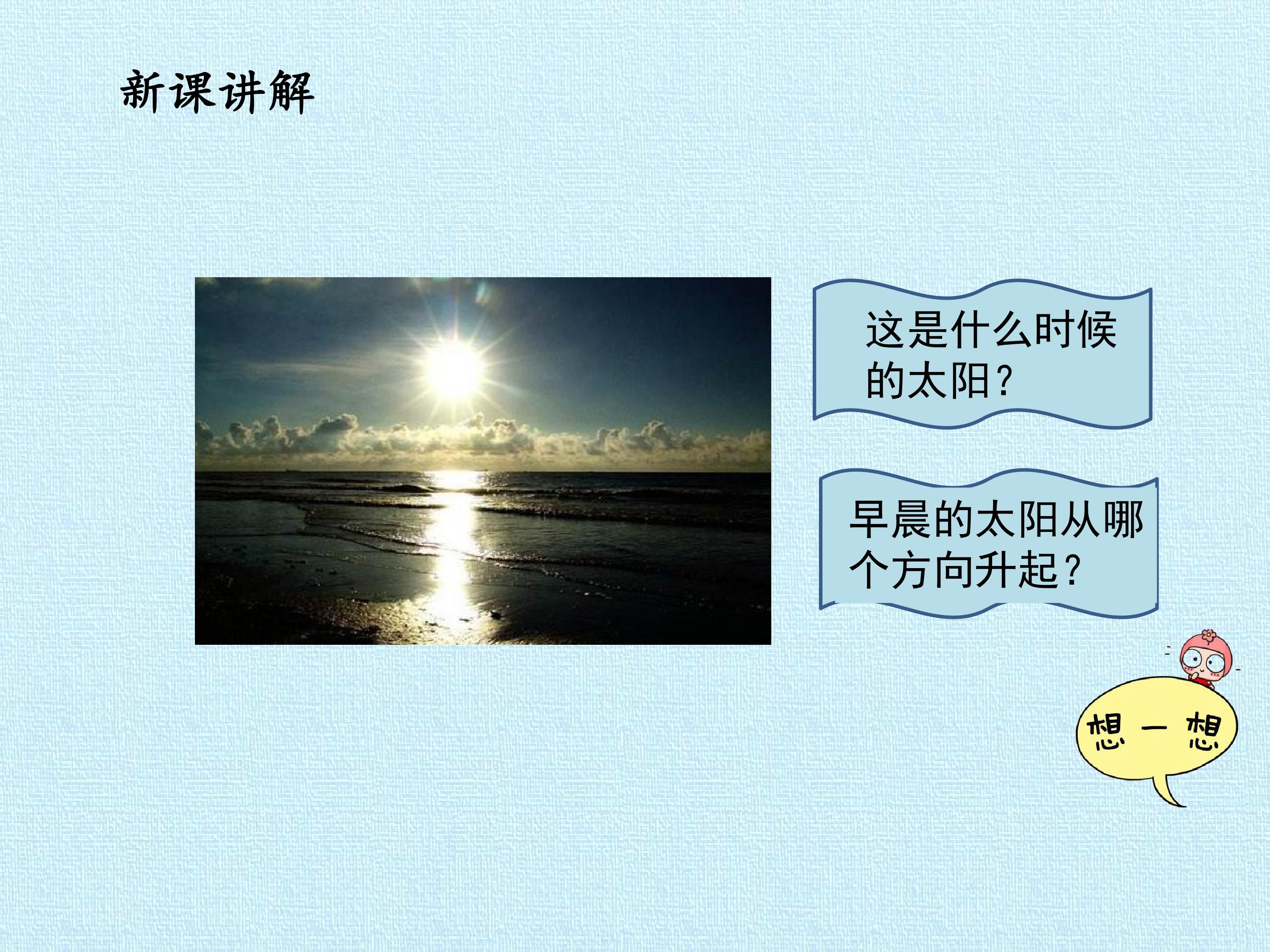 新课讲解

这是什么时候的太阳？

早晨的太阳从哪个方向升起？

想一想